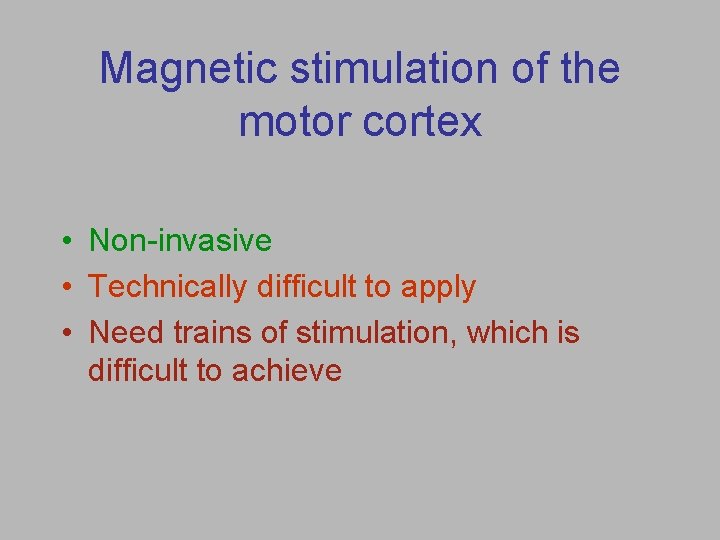 Magnetic stimulation of the motor cortex

• Non-invasive
• Technically difficult to apply
• Need trains of stimulation, which is difficult to achieve